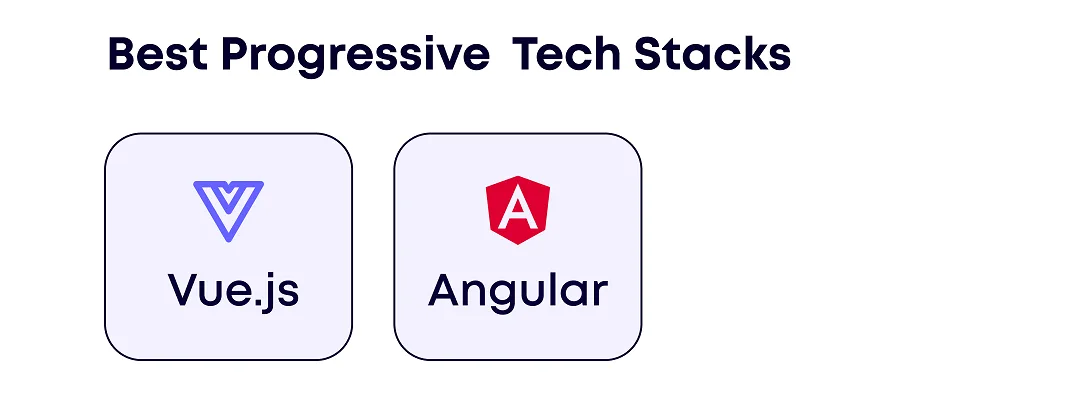 Best Progressive  Tech Stacks

Vue.js

A

Angular